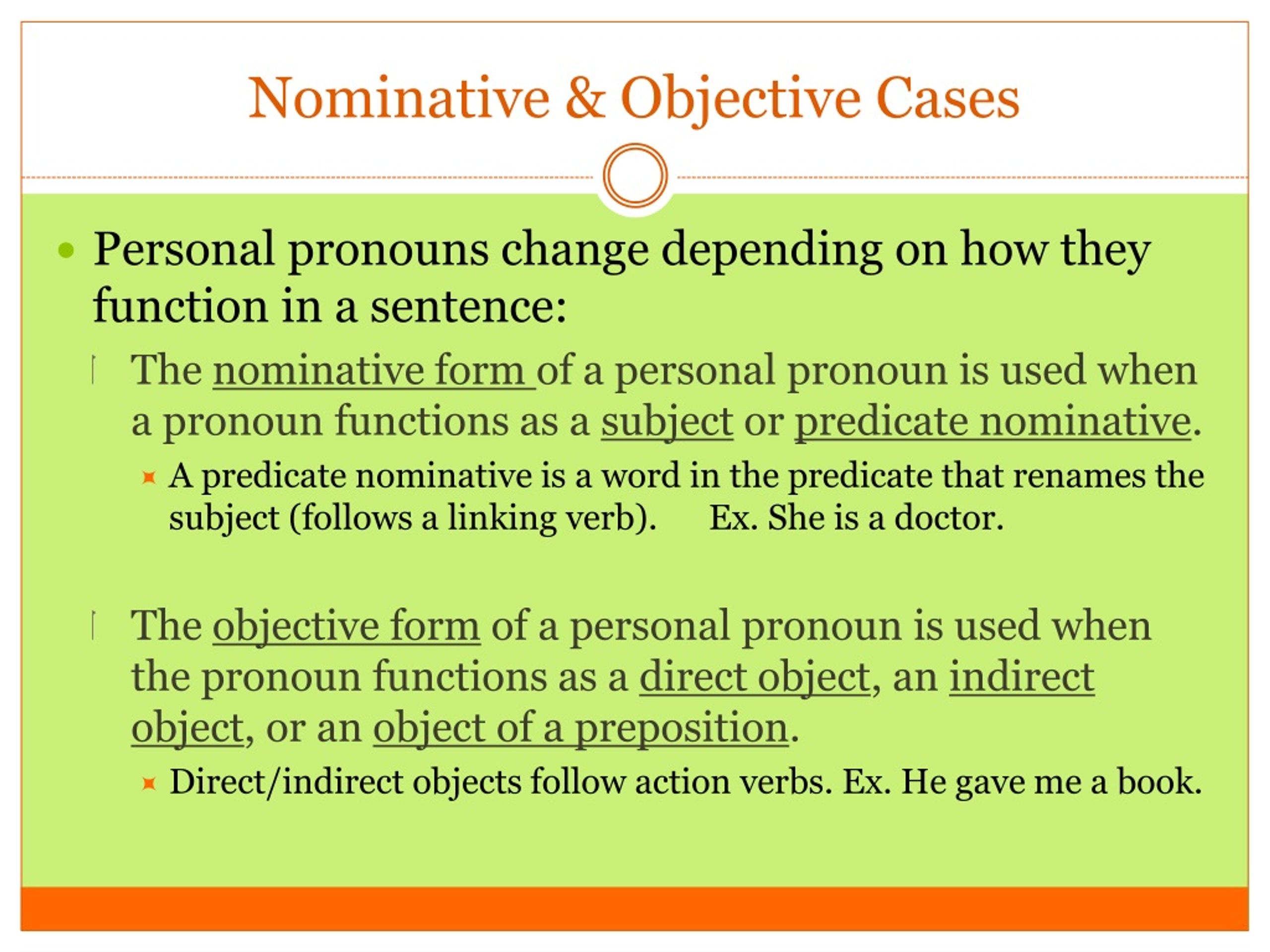 Nominative & Objective Cases

Personal pronouns change depending on how they function in a sentence:

The nominative form of a personal pronoun is used when a pronoun functions as a subject or predicate nominative.

A predicate nominative is a word in the predicate that renames the subject (follows a linking verb). Ex. She is a doctor.

The objective form of a personal pronoun is used when the pronoun functions as a direct object, an indirect object, or an object of a preposition.

Direct/indirect objects follow action verbs. Ex. He gave me a book.